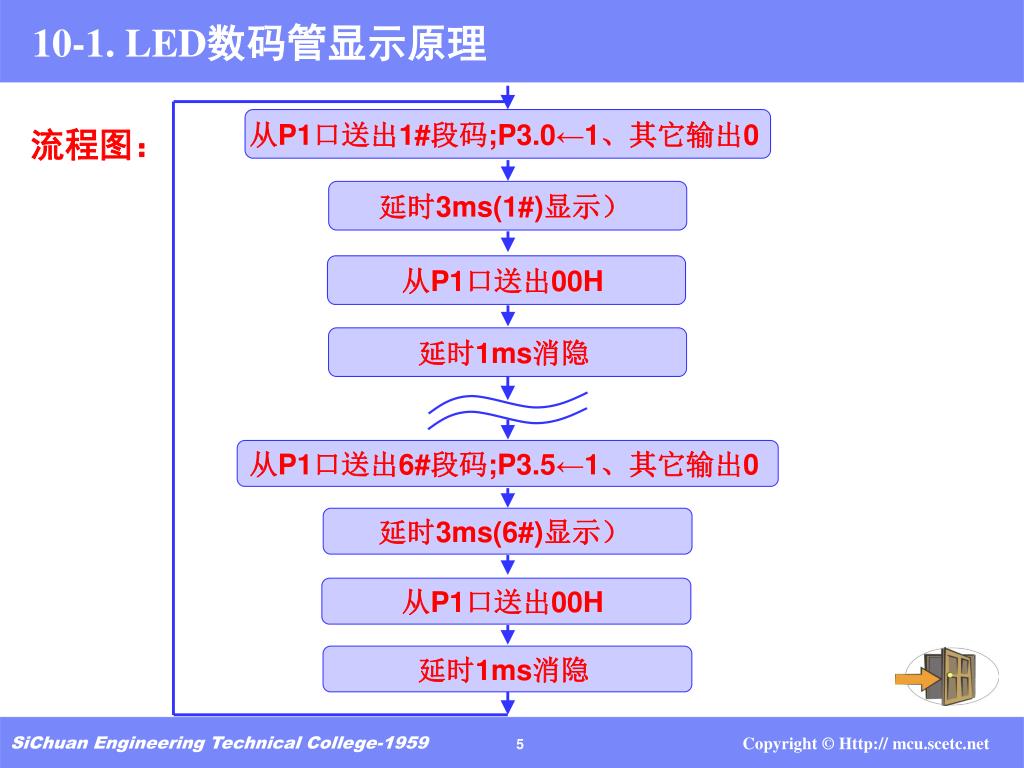 10-1. LED数码管显示原理

流程图：

从P1口送出1#段码;P3.0←1、其它输出0

延时3ms(1#)显示）

从P1口送出00H

延时1ms消隐

从P1口送出6#段码;P3.5←1、其它输出0

延时3ms(6#)显示）

从P1口送出00H

延时1ms消隐

SiChuan Engineering Technical College-1959

5

Copyright © Http:// mcu.scetc.net